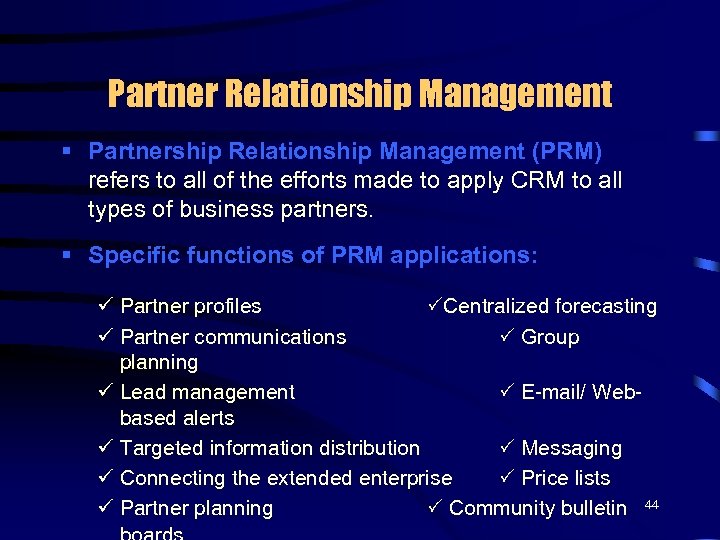 Partner Relationship Management

▪ Partnership Relationship Management (PRM) refers to all of the efforts made to apply CRM to all types of business partners.

▪ Specific functions of PRM applications:

✓ Partner profiles ✓Centralized forecasting
✓ Partner communications ✓ Group planning
✓ Lead management ✓ E-mail/ Web-based alerts
✓ Targeted information distribution ✓ Messaging
✓ Connecting the extended enterprise ✓ Price lists
✓ Partner planning ✓ Community bulletin boards

44